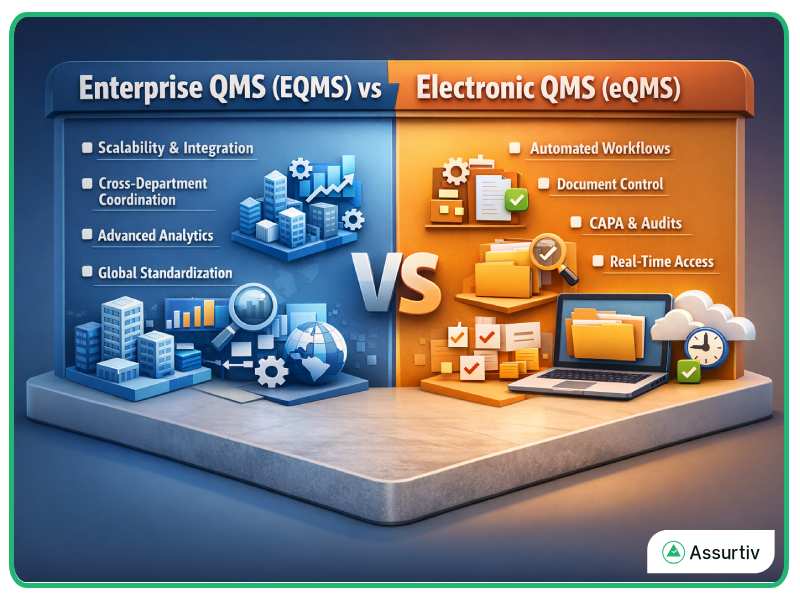 Enterprise QMS (EQMS) vs Electronic QMS (eQMS)

Scalability & Integration

Cross-Department Coordination

Advanced Analytics

Global Standardization

VS

Automated Workflows

Document Control

CAPA & Audits

Real-Time Access

Assurtiv